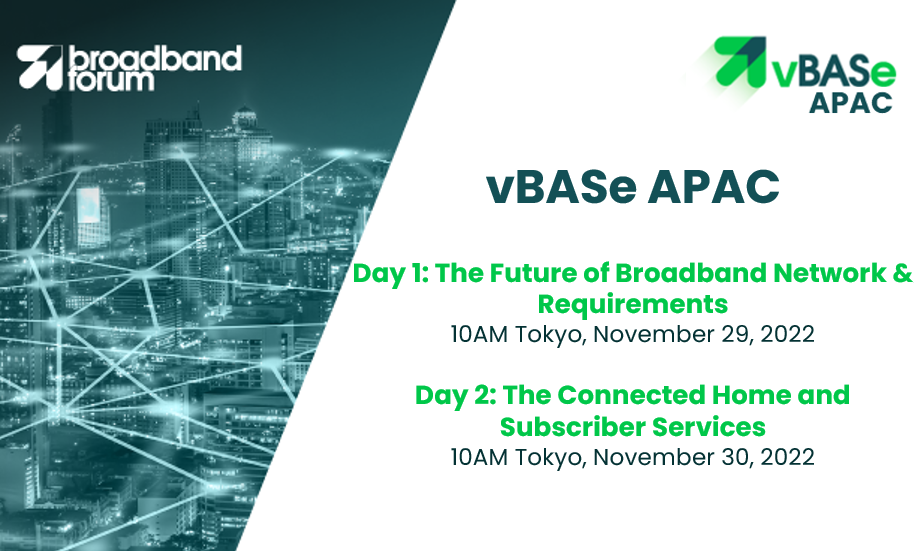 broadband forum

vBASe APAC

vBASe APAC

Day 1: The Future of Broadband Network & Requirements
10AM Tokyo, November 29, 2022

Day 2: The Connected Home and Subscriber Services
10AM Tokyo, November 30, 2022